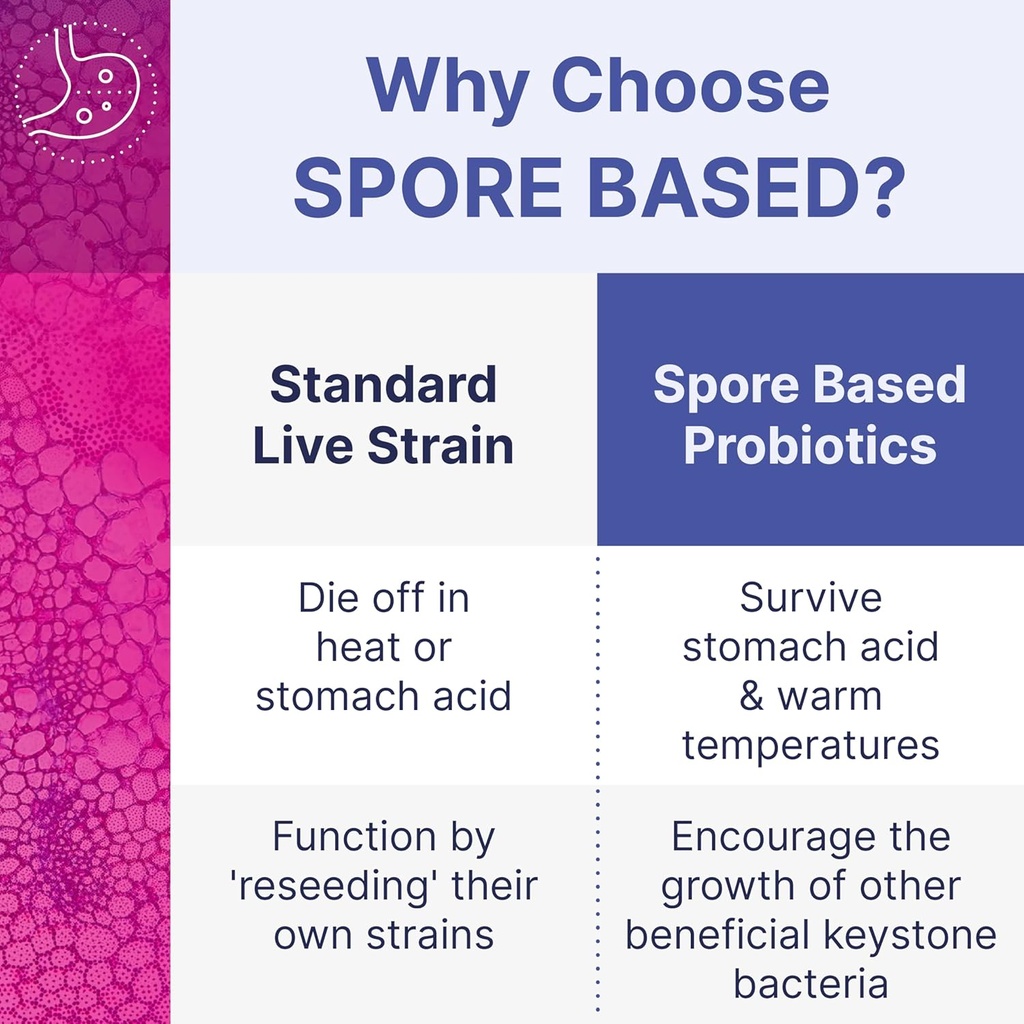 Why Choose SPORE BASED?

| Standard Live Strain | Spore Based Probiotics |
|---|---|
| Die off in heat or stomach acid | Survive stomach acid & warm temperatures |
| Function by 'reseeding' their own strains | Encourage the growth of other beneficial keystone bacteria |